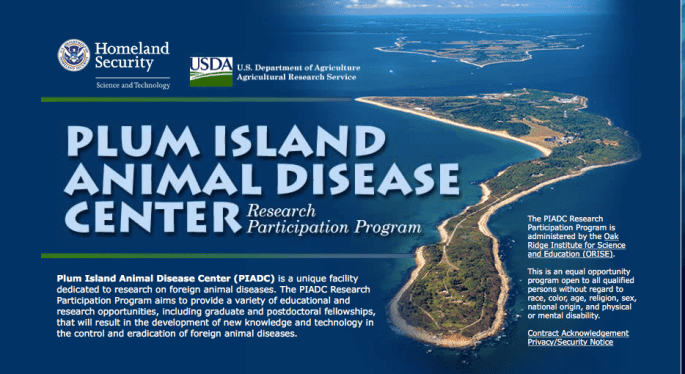 Homeland Security
Science and Technology

USDA U.S. Department of Agriculture
Agricultural Research Service

PLUM ISLAND ANIMAL DISEASE CENTER Research Participation Program

Plum Island Animal Disease Center (PIADC) is a unique facility dedicated to research on foreign animal diseases. The PIADC Research Participation Program aims to provide a variety of educational and research opportunities, including graduate and postdoctoral fellowships, that will result in the development of new knowledge and technology in the control and eradication of foreign animal diseases.

The PIADC Research Participation Program is administered by the Oak Ridge Institute for Science and Education (ORISE).

This is an equal opportunity program open to all qualified persons without regard to race, color, age, religion, sex, national origin, and physical or mental disability.

Contract Acknowledgement
Privacy/Security Notice